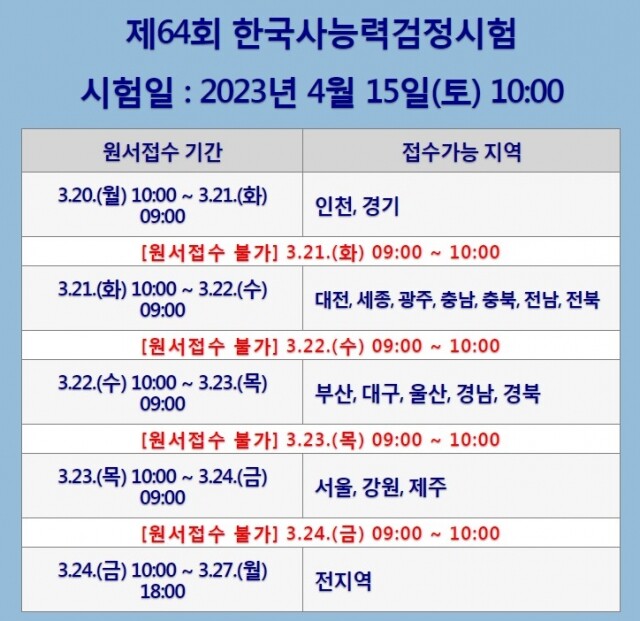 제64회 한국사능력검정시험

시험일 : 2023년 4월 15일(토) 10:00

| 원서접수 기간 | 접수가능 지역 |
|---|---|
| 3.20.(월) 10:00 ~ 3.21.(화) 09:00 | 인천, 경기 |
| [원서접수 불가] 3.21.(화) 09:00 ~ 10:00 | |
| 3.21.(화) 10:00 ~ 3.22.(수) 09:00 | 대전, 세종, 광주, 충남, 충북, 전남, 전북 |
| [원서접수 불가] 3.22.(수) 09:00 ~ 10:00 | |
| 3.22.(수) 10:00 ~ 3.23.(목) 09:00 | 부산, 대구, 울산, 경남, 경북 |
| [원서접수 불가] 3.23.(목) 09:00 ~ 10:00 | |
| 3.23.(목) 10:00 ~ 3.24.(금) 09:00 | 서울, 강원, 제주 |
| [원서접수 불가] 3.24.(금) 09:00 ~ 10:00 | |
| 3.24.(금) 10:00 ~ 3.27.(월) 18:00 | 전지역 |